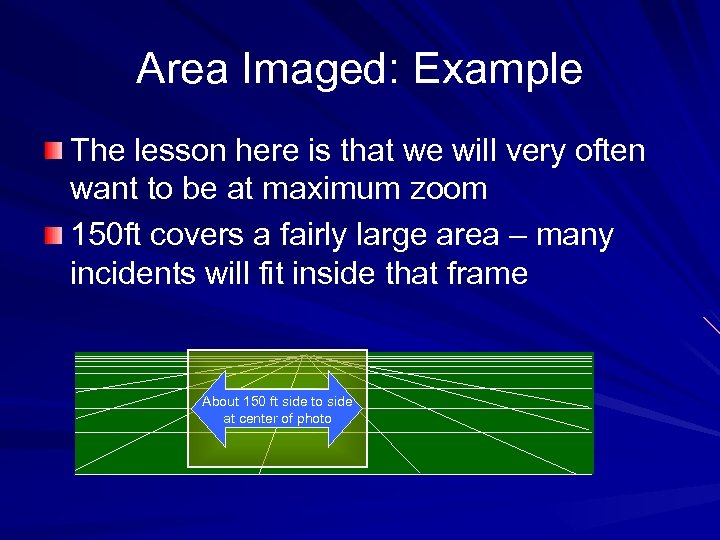 Area Imaged: Example

The lesson here is that we will very often want to be at maximum zoom

150ft covers a fairly large area – many incidents will fit inside that frame

About 150 ft side to side at center of photo